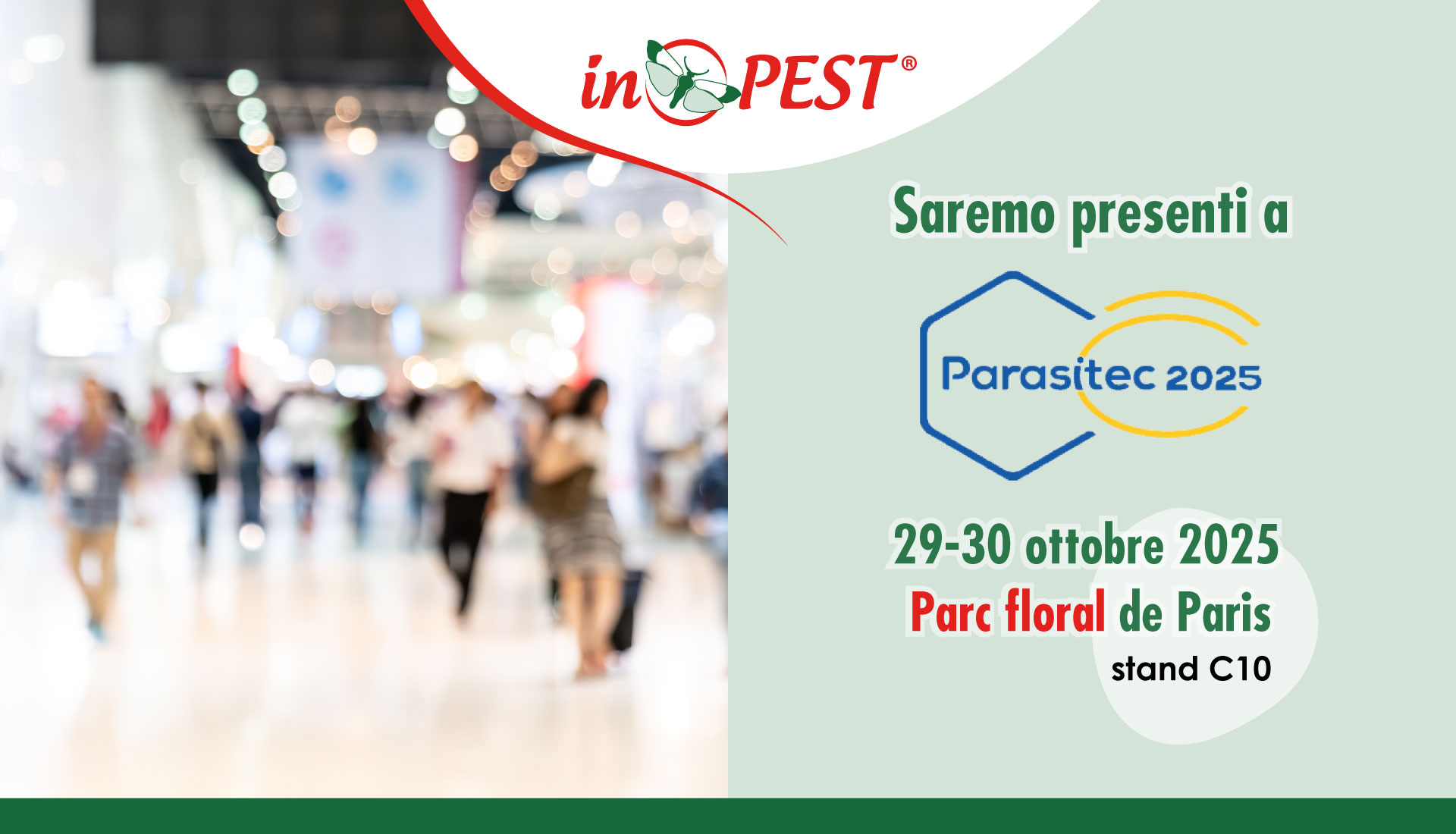 in PEST®

Saremo presenti a

Parasitec 2025

29-30 ottobre 2025
Parc floral de Paris
stand C10